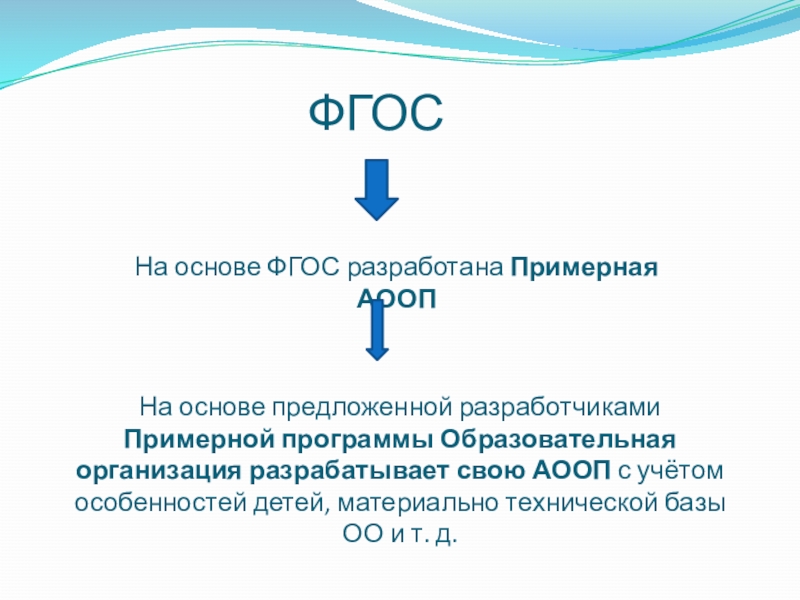 ФГОС

На основе ФГОС разработана Примерная АООП

На основе предложенной разработчиками Примерной программы Образовательная организация разрабатывает свою АООП с учётом особенностей детей, материально технической базы ОО и т. д.